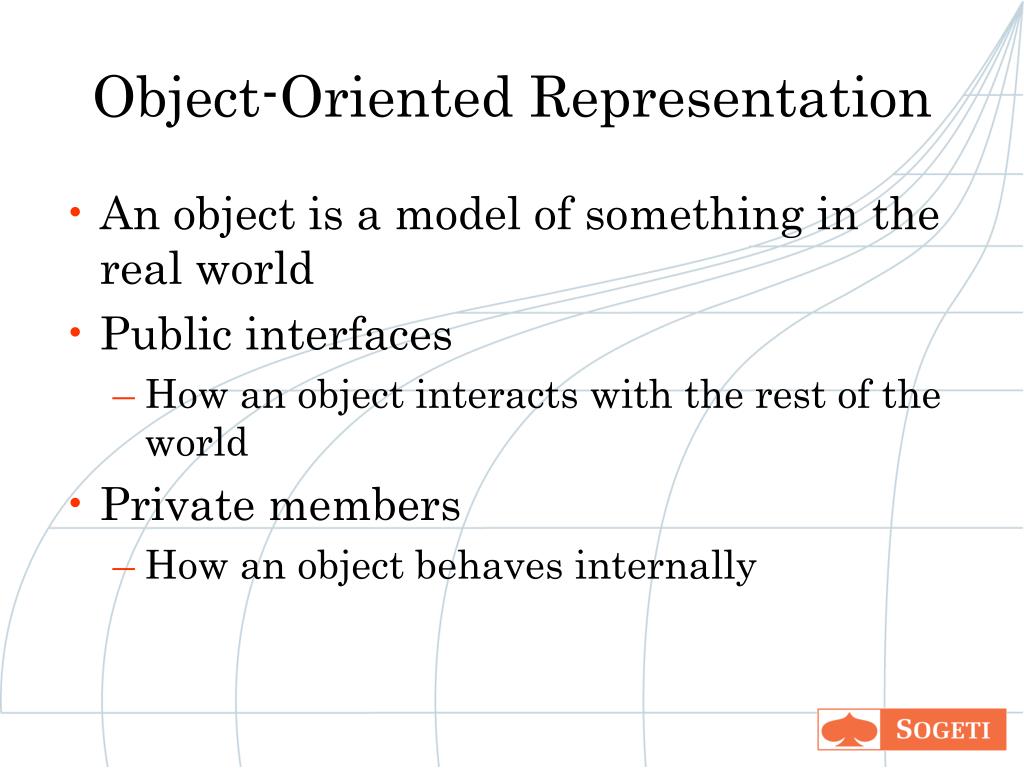 Object-Oriented Representation

• An object is a model of something in the real world
• Public interfaces
– How an object interacts with the rest of the world
• Private members
– How an object behaves internally

SOGETI